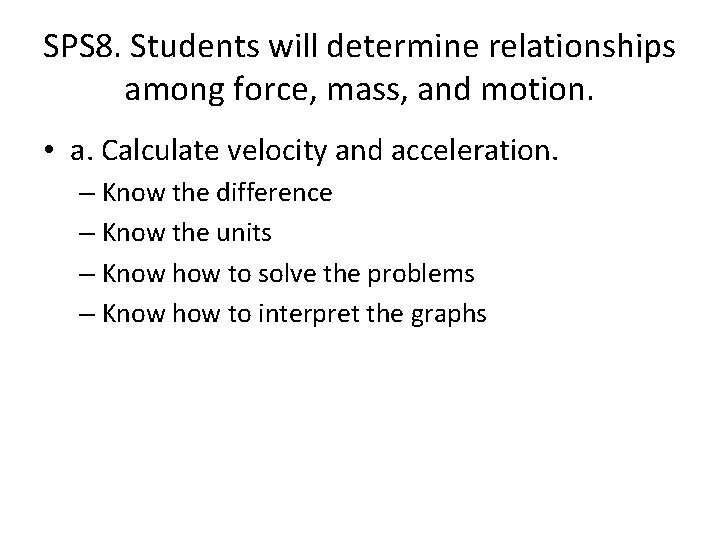 SPS8. Students will determine relationships among force, mass, and motion.

• a. Calculate velocity and acceleration.
– Know the difference
– Know the units
– Know how to solve the problems
– Know how to interpret the graphs